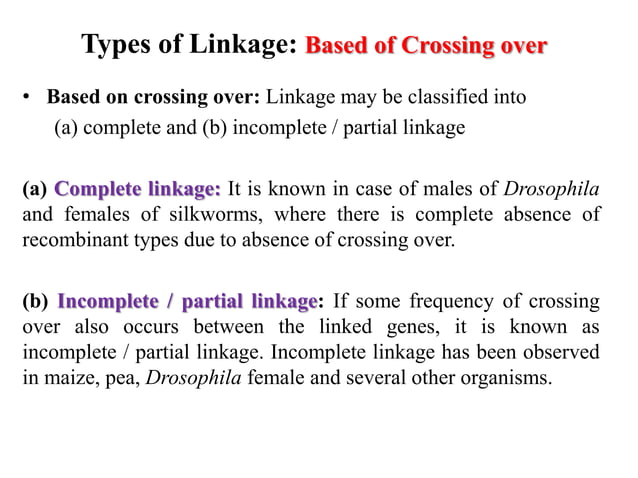 Types of Linkage: Based of Crossing over

• Based on crossing over: Linkage may be classified into (a) complete and (b) incomplete / partial linkage

(a) Complete linkage: It is known in case of males of Drosophila and females of silkworms, where there is complete absence of recombinant types due to absence of crossing over.

(b) Incomplete / partial linkage: If some frequency of crossing over also occurs between the linked genes, it is known as incomplete / partial linkage. Incomplete linkage has been observed in maize, pea, Drosophila female and several other organisms.